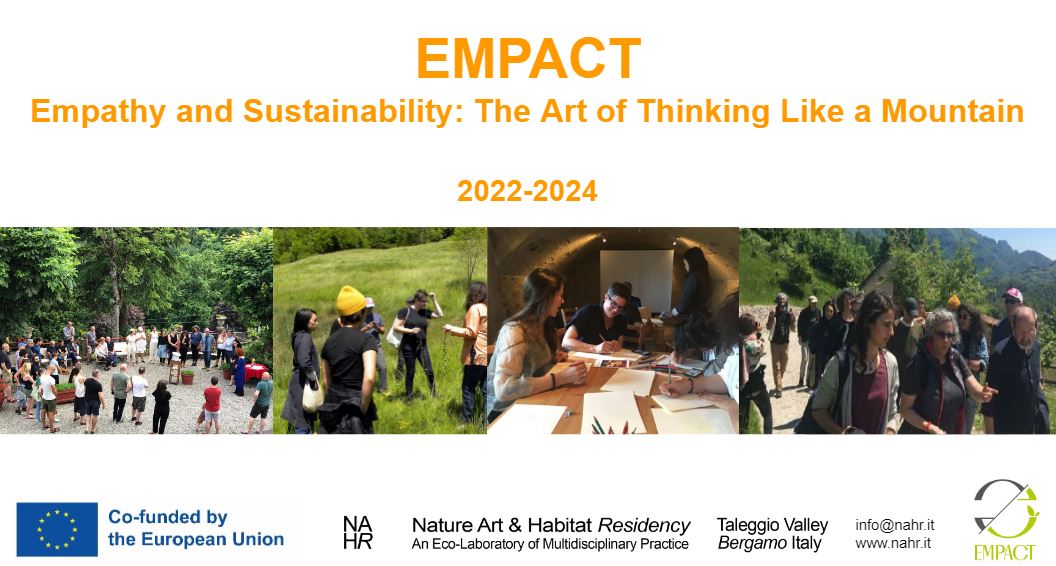 EMPACT
Empathy and Sustainability: The Art of Thinking Like a Mountain

2022-2024

Co-funded by the European Union

NA
HR

Nature Art & Habitat Residency
An Eco-Laboratory of Multidisciplinary Practice

Taleggio Valley
Bergamo Italy

info@nahr.it
www.nahr.it

EMPACT